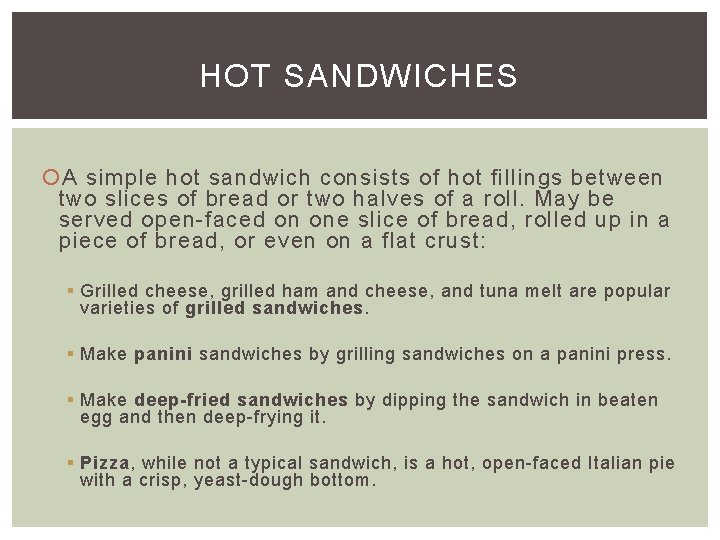 HOT SANDWICHES

A simple hot sandwich consists of hot fillings between two slices of bread or two halves of a roll. May be served open-faced on one slice of bread, rolled up in a piece of bread, or even on a flat crust:

Grilled cheese, grilled ham and cheese, and tuna melt are popular varieties of grilled sandwiches.

Make panini sandwiches by grilling sandwiches on a panini press.

Make deep-fried sandwiches by dipping the sandwich in beaten egg and then deep-frying it.

Pizza, while not a typical sandwich, is a hot, open-faced Italian pie with a crisp, yeast-dough bottom.